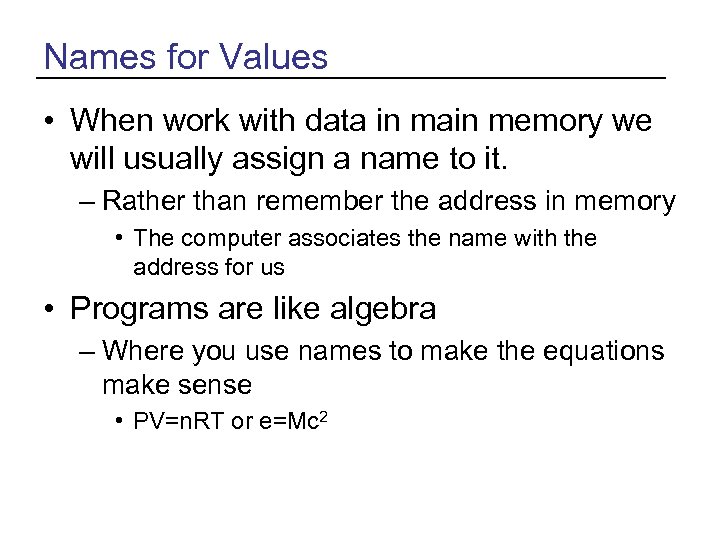 Names for Values

• When work with data in main memory we will usually assign a name to it.

– Rather than remember the address in memory

• The computer associates the name with the address for us

• Programs are like algebra

– Where you use names to make the equations make sense

• $PV=nRT$ or $e=Mc^2$